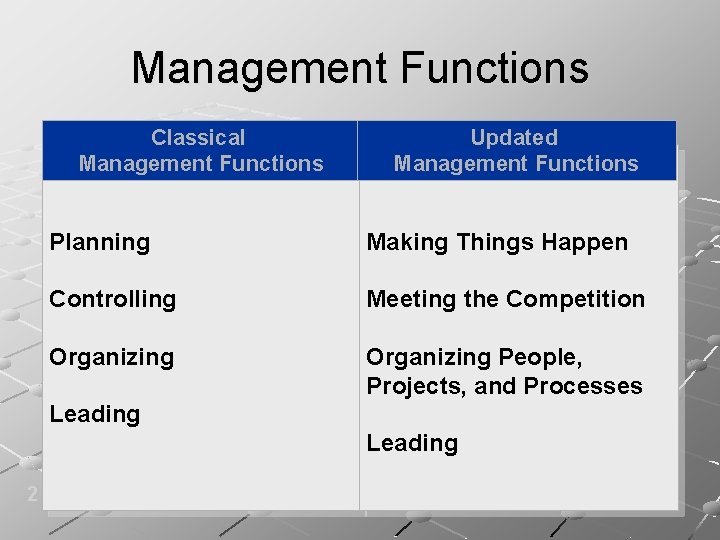 Management Functions

| Classical Management Functions | Updated Management Functions |
|---|---|
| Planning | Making Things Happen |
| Controlling | Meeting the Competition |
| Organizing | Organizing People, Projects, and Processes |
| Leading | Leading |

2